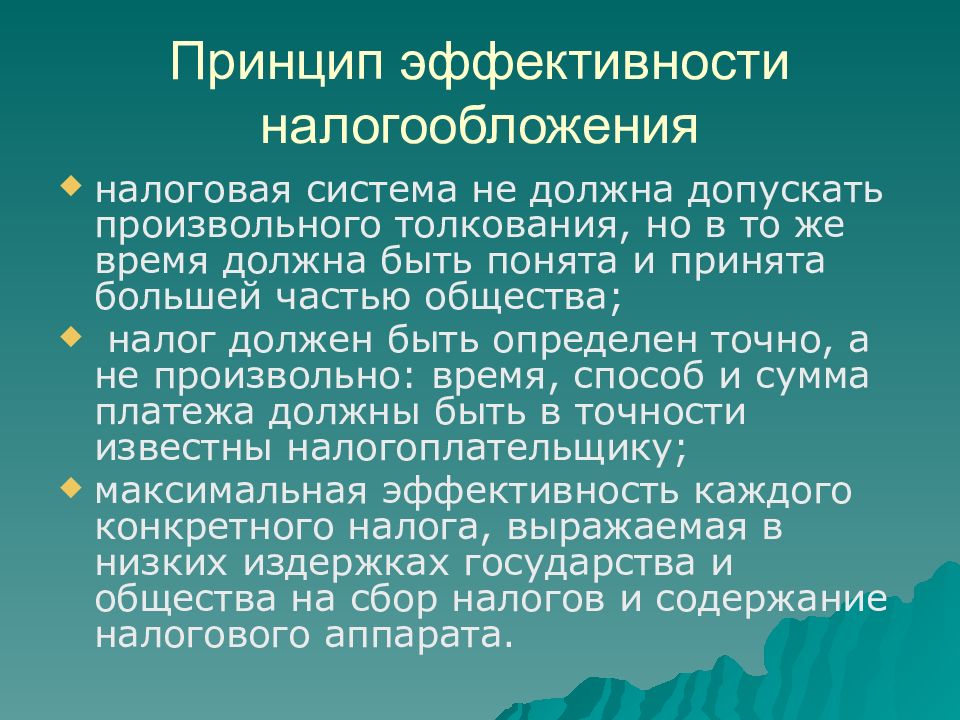 Принцип эффективности налогообложения

налоговая система не должна допускать произвольного толкования, но в то же время должна быть понята и принята большей частью общества;

налог должен быть определен точно, а не произвольно: время, способ и сумма платежа должны быть в точности известны налогоплательщику;

максимальная эффективность каждого конкретного налога, выражаемая в низких издержках государства и общества на сбор налогов и содержание налогового аппарата.